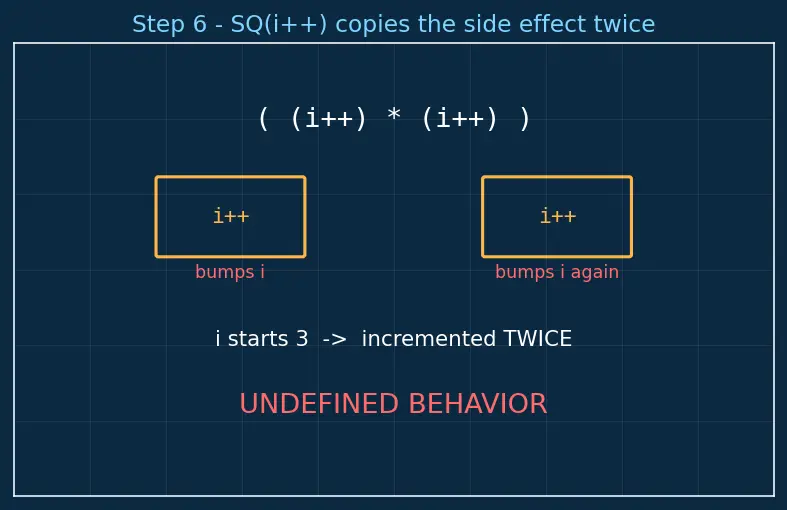 Step 6 - SQ(i++) copies the side effect twice

( (i++) * (i++) )

i++

bumps i

i++

bumps i again

i starts 3 -> incremented TWICE

UNDEFINED BEHAVIOR